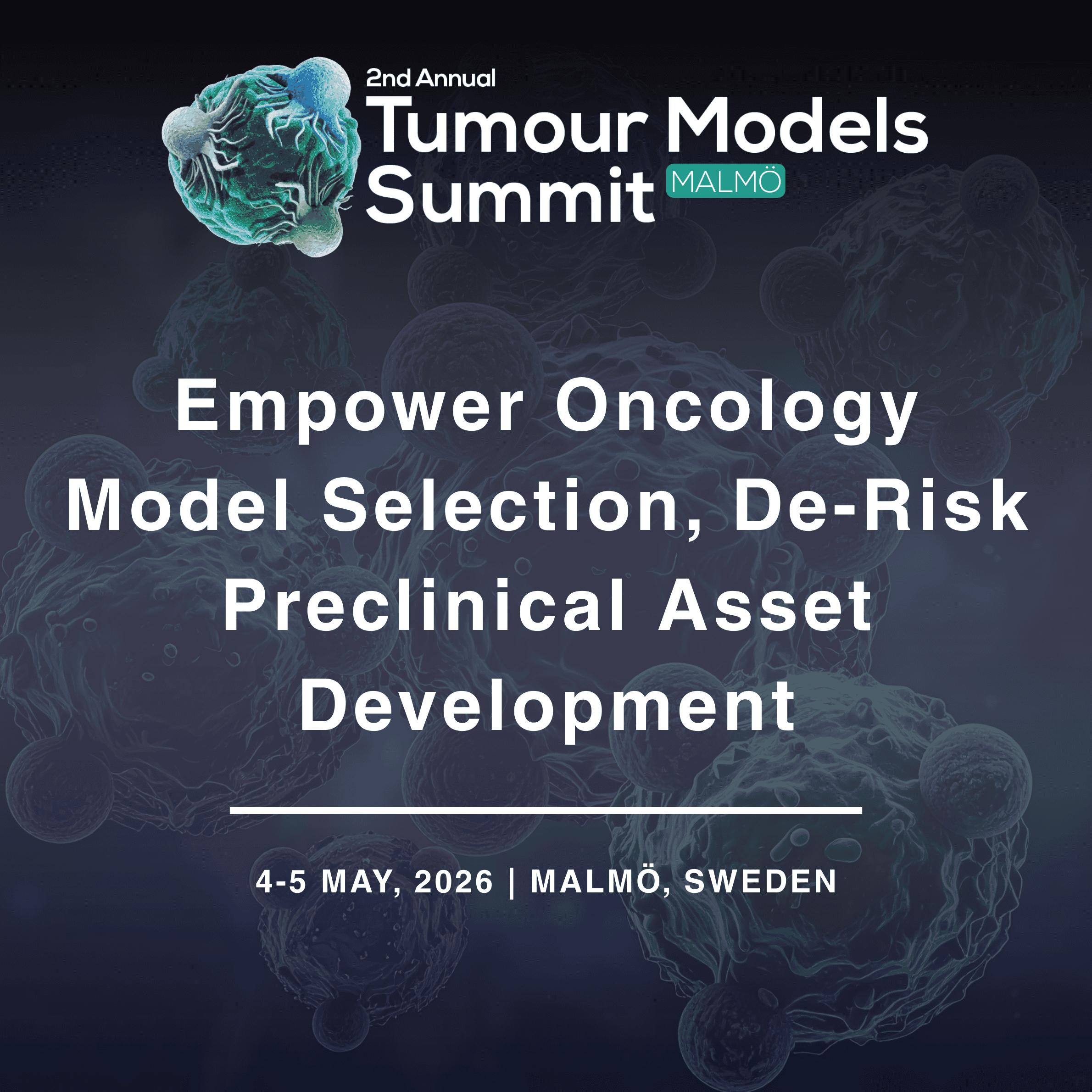 2nd Annual
Tumour Models Summit MALMÖ

Empower Oncology Model Selection, De-Risk Preclinical Asset Development

4-5 MAY, 2026 | MALMÖ, SWEDEN